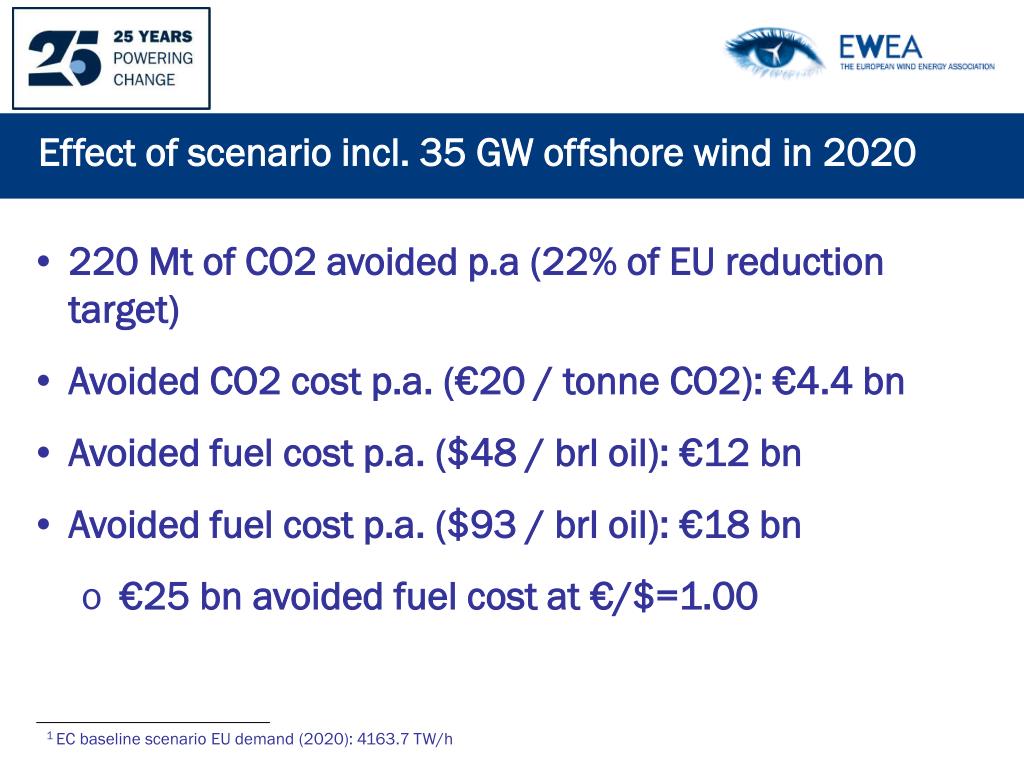 25 YEARS
POWERING
CHANGE

EWEA
THE EUROPEAN WIND ENERGY ASSOCIATION

Effect of scenario incl. 35 GW offshore wind in 2020

• 220 Mt of CO2 avoided p.a (22% of EU reduction target)

• Avoided CO2 cost p.a. (€20 / tonne CO2): €4.4 bn

• Avoided fuel cost p.a. ($48 / brl oil): €12 bn

• Avoided fuel cost p.a. ($93 / brl oil): €18 bn

o €25 bn avoided fuel cost at €/$=1.00

$^1$ EC baseline scenario EU demand (2020): 4163.7 TW/h